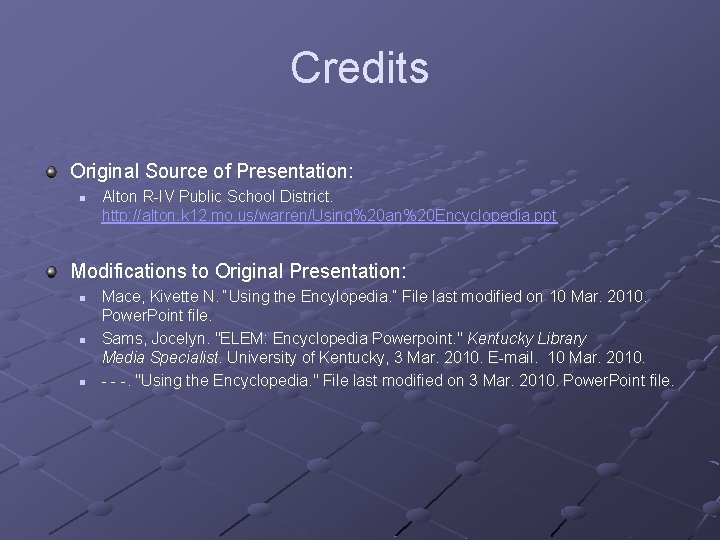 Credits

Original Source of Presentation:

Alton R-IV Public School District. http://alton.k12.mo.us/warren/Using%20an%20Encyclopedia.ppt

Modifications to Original Presentation:

Mace, Kivette N. "Using the Encylopedia." File last modified on 10 Mar. 2010. PowerPoint file.

Sams, Jocelyn. "ELEM: Encyclopedia Powerpoint." Kentucky Library Media Specialist. University of Kentucky, 3 Mar. 2010. E-mail. 10 Mar. 2010.

- - -. "Using the Encyclopedia." File last modified on 3 Mar. 2010. PowerPoint file.